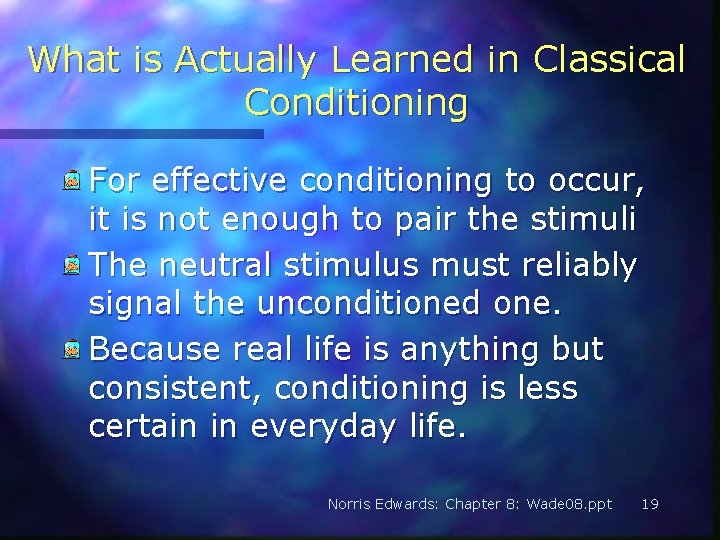 What is Actually Learned in Classical Conditioning

For effective conditioning to occur, it is not enough to pair the stimuli

The neutral stimulus must reliably signal the unconditioned one.

Because real life is anything but consistent, conditioning is less certain in everyday life.

Norris Edwards: Chapter 8: Wade08.ppt 19